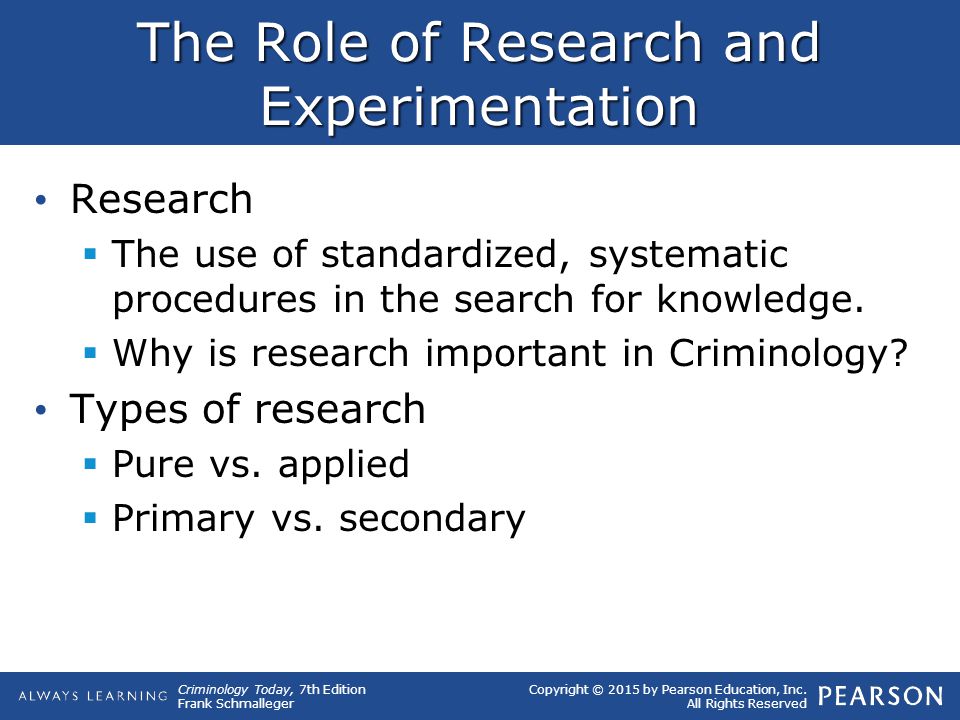 The Role of Research and Experimentation

• Research
▪ The use of standardized, systematic procedures in the search for knowledge.
▪ Why is research important in Criminology?

• Types of research
▪ Pure vs. applied
▪ Primary vs. secondary

ALWAYS LEARNING
Criminology Today, 7th Edition
Frank Schmalleger
Copyright © 2015 by Pearson Education, Inc.
All Rights Reserved
PEARSON